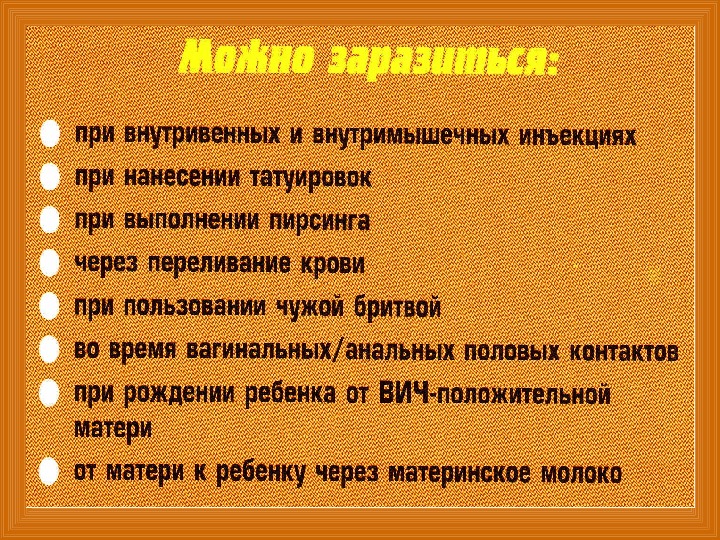 Можно заразиться:

при внутривенных и внутримышечных инъекциях

при нанесении татуировок

при выполнении пирсинга

через переливание крови

при пользовании чужой бритвой

во время вагинальных/анальных половых контактов

при рождении ребенка от ВИЧ-положительной матери

от матери к ребенку через материнское молоко